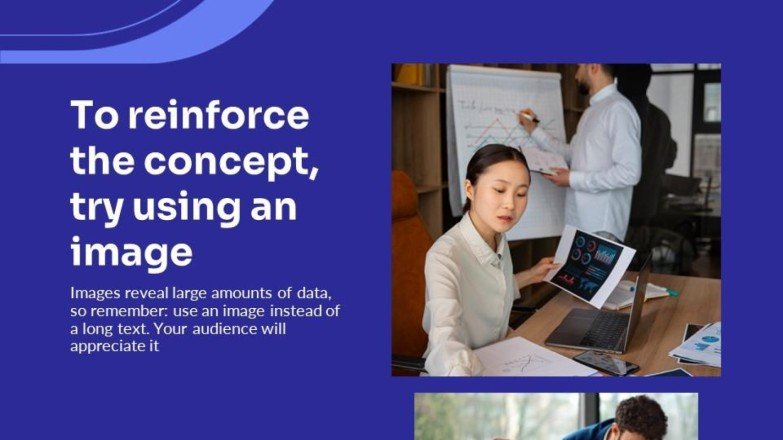 To reinforce the concept, try using an image

Images reveal large amounts of data, so remember: use an image instead of a long text. Your audience will appreciate it